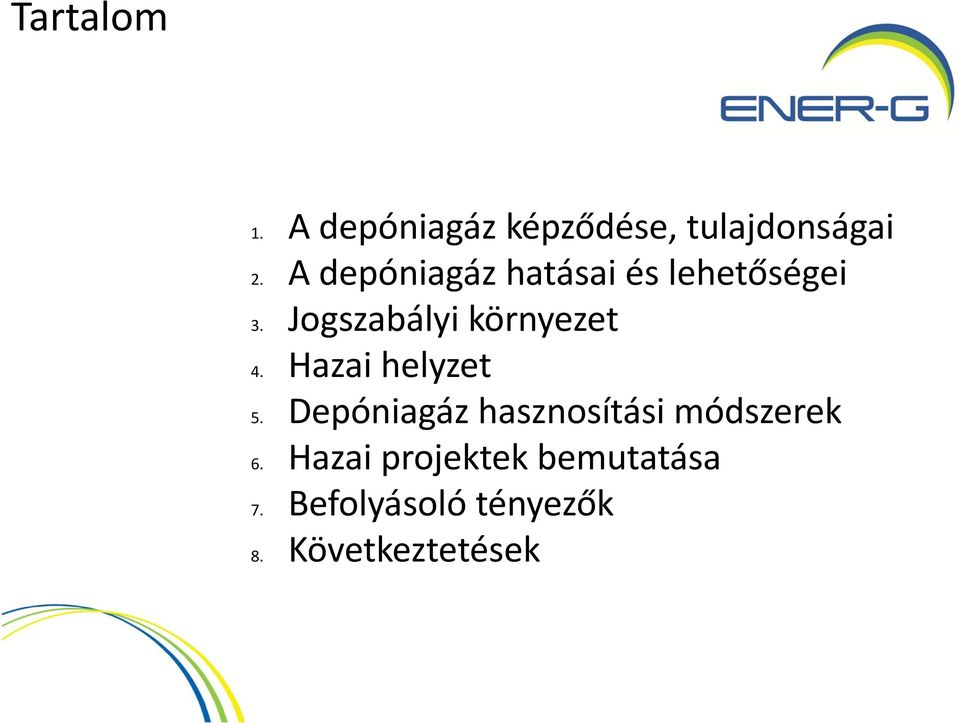 Tartalom

ENER-G

1. A depóniagáz képződése, tulajdonságai
2. A depóniagáz hatásai és lehetőségei
3. Jogszabályi környezet
4. Hazai helyzet
5. Depóniagáz hasznosítási módszerek
6. Hazai projektek bemutatása
7. Befolyásoló tényezők
8. Következtetések